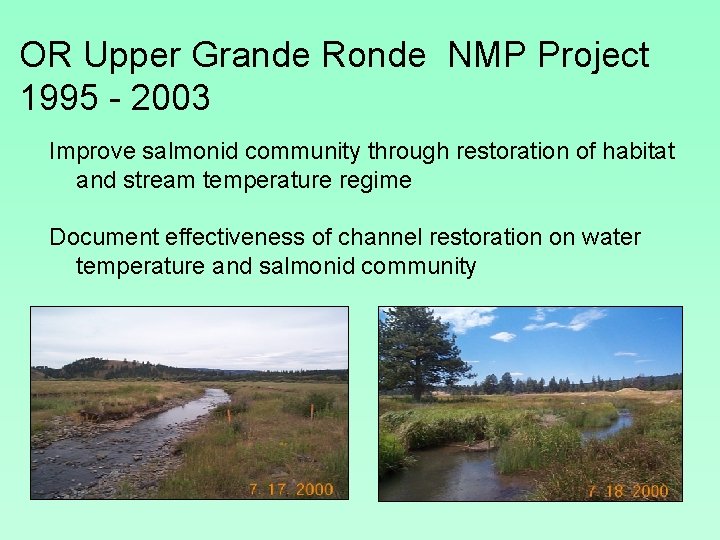 OR Upper Grande Ronde  NMP Project
1995 - 2003

Improve salmonid community through restoration of habitat and stream temperature regime

Document effectiveness of channel restoration on water temperature and salmonid community

7 17 2000

7 18 2000